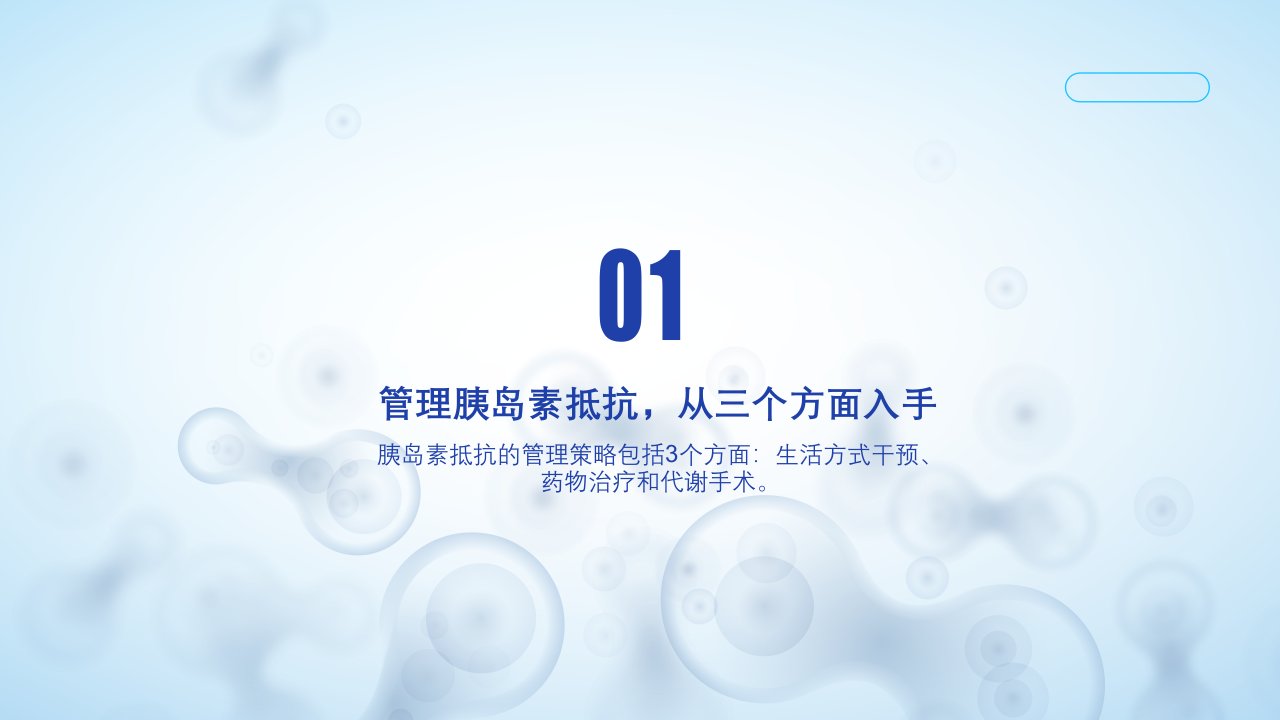 01

管理胰岛素抵抗，从三个方面入手

胰岛素抵抗的管理策略包括3个方面：生活方式干预、药物治疗和代谢手术。